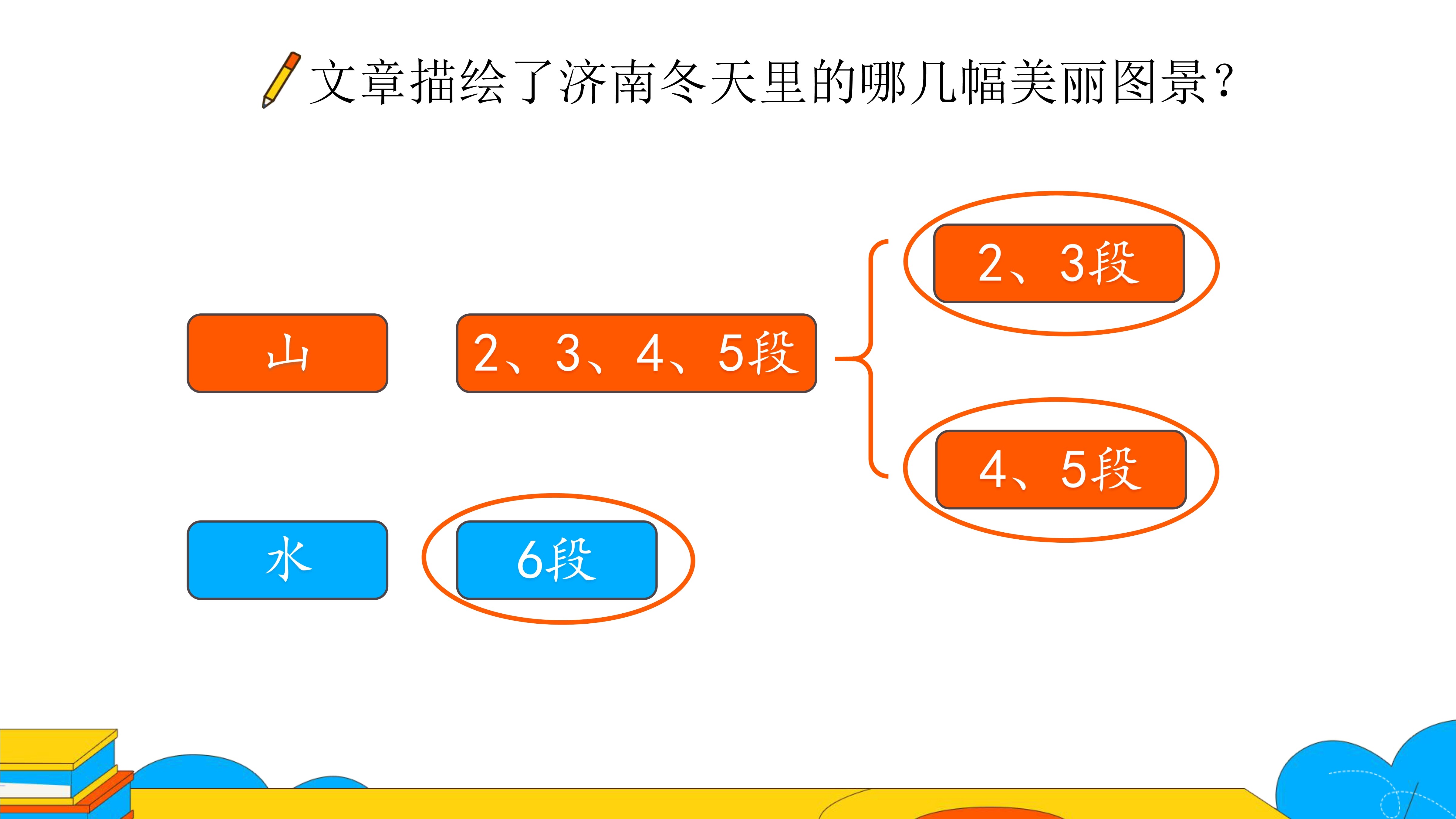 文章描绘了济南冬天里的哪几幅美丽图景？

山

2、3、4、5段

2、3段

4、5段

水

6段